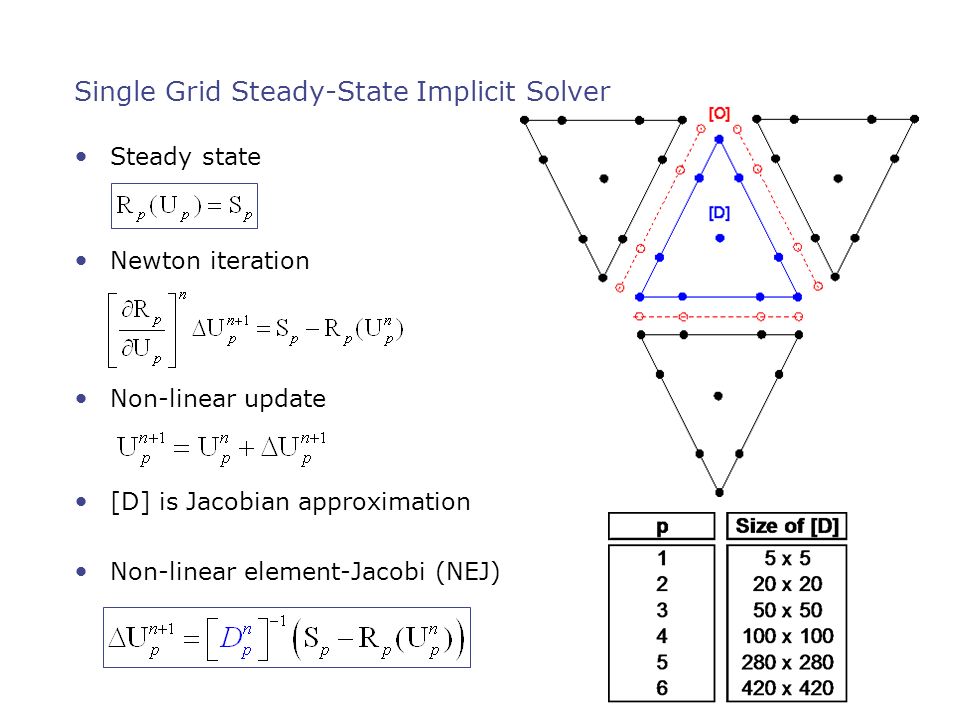 Single Grid Steady-State Implicit Solver

• Steady state

$R_p(U_p) = S_p$

• Newton iteration

$\left[\frac{\partial R_p}{\partial U_p}\right]^n \Delta U_p^{n+1} = S_p - R_p(U_p^n)$

• Non-linear update

$U_p^{n+1} = U_p^n + \Delta U_p^{n+1}$

• [D] is Jacobian approximation

• Non-linear element-Jacobi (NEJ)

$\Delta U_p^{n+1} = \left[D_p^n\right]^{-1}\left(S_p - R_p(U_p^n)\right)$

[O]

[D]

| p | Size of [D] |
|---|---|
| 1 | 5 x 5 |
| 2 | 20 x 20 |
| 3 | 50 x 50 |
| 4 | 100 x 100 |
| 5 | 280 x 280 |
| 6 | 420 x 420 |